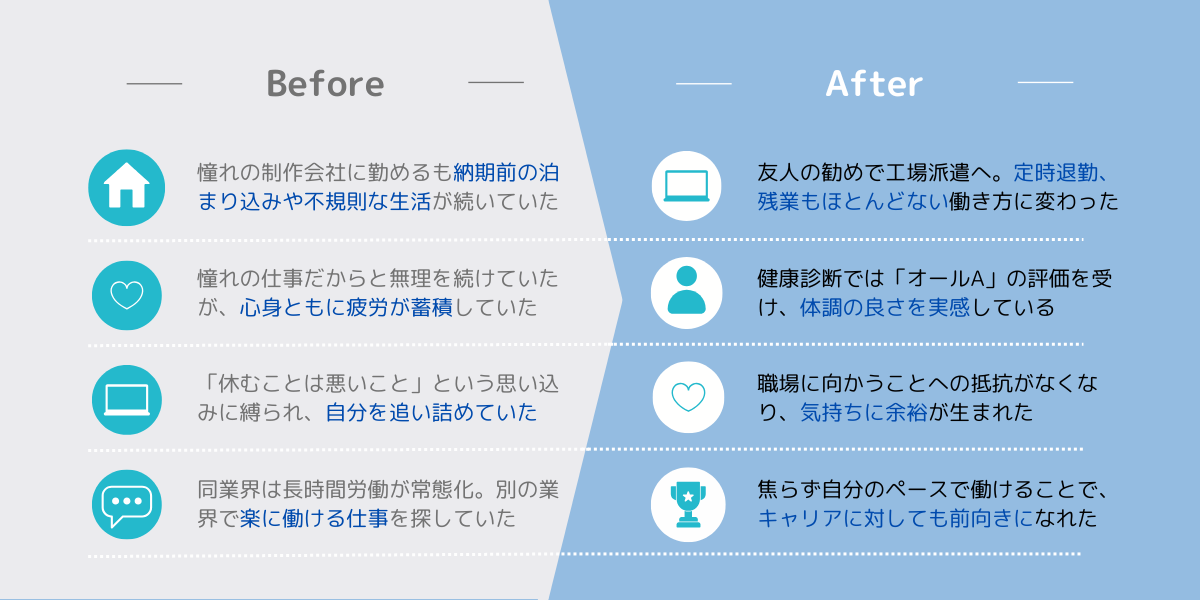 Before

憧れの制作会社に勤めるも納期前の泊まり込みや不規則な生活が続いていた

憧れの仕事だからと無理を続けていたが、心身ともに疲労が蓄積していた

「休むことは悪いこと」という思い込みに縛られ、自分を追い詰めていた

同業界は長時間労働が常態化。別の業界で楽に働ける仕事を探していた

After

友人の勧めで工場派遣へ。定時退勤、残業もほとんどない働き方に変わった

健康診断では「オールA」の評価を受け、体調の良さを実感している

職場に向かうことへの抵抗がなくなり、気持ちに余裕が生まれた

焦らず自分のペースで働けることで、キャリアに対しても前向きになれた